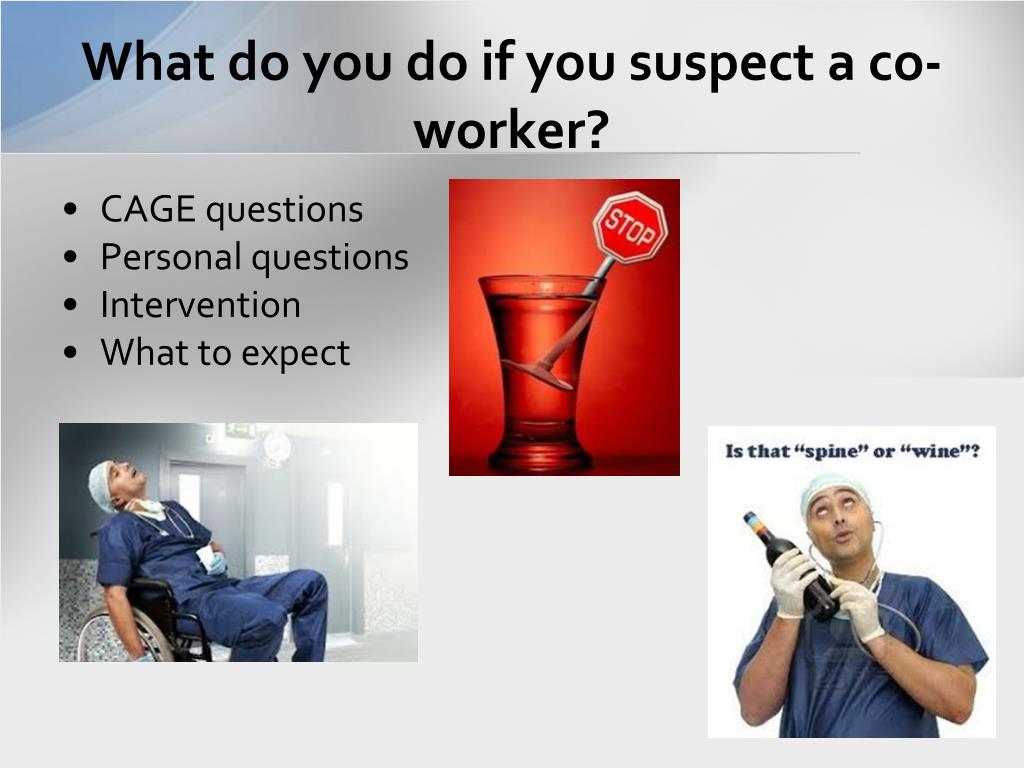 What do you do if you suspect a co-worker?

• CAGE questions
• Personal questions
• Intervention
• What to expect

STOP

Is that "spine" or "wine"?